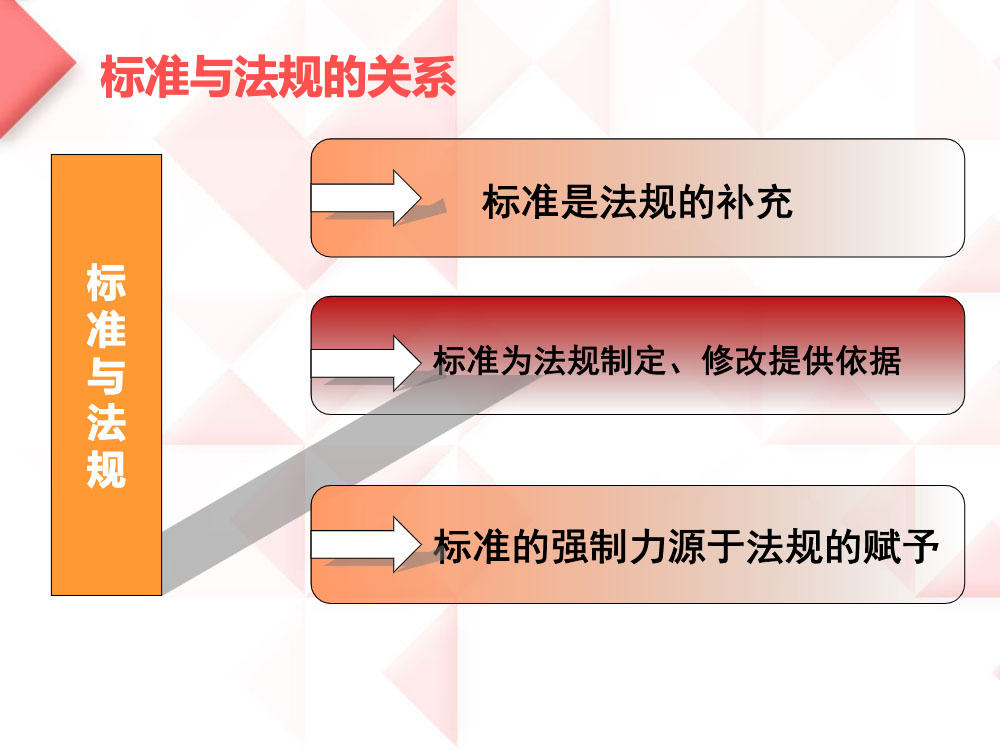 标准与法规的关系

标准与法规

标准是法规的补充

标准为法规制定、修改提供依据

标准的强制力源于法规的赋予